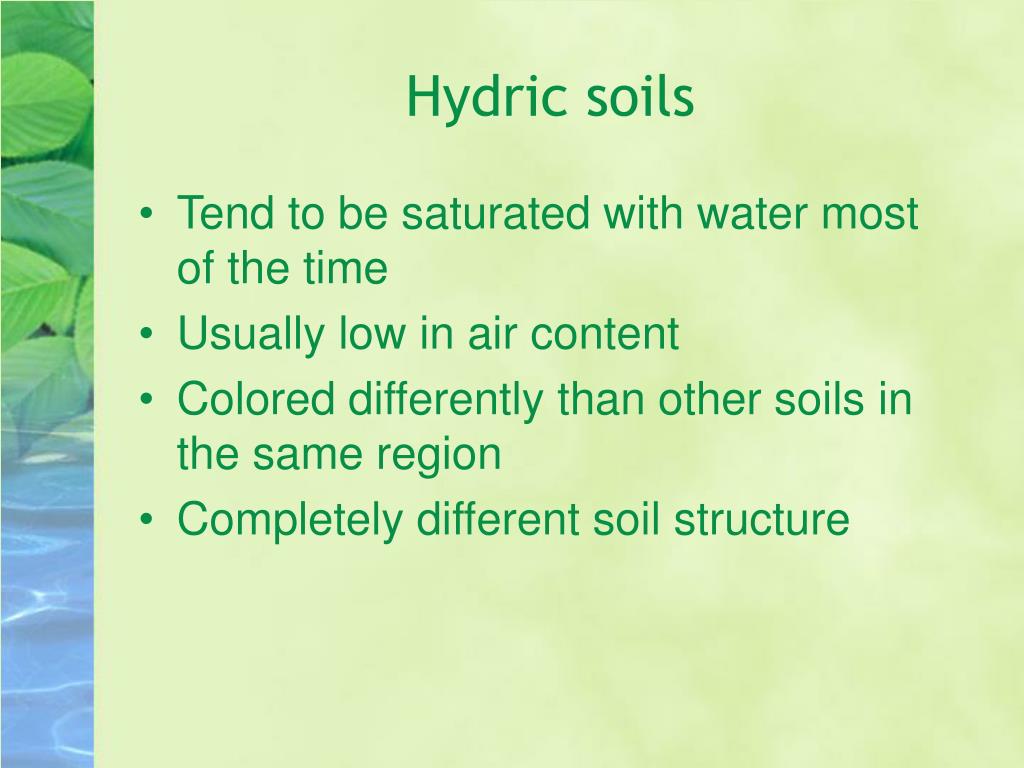 Hydric soils

• Tend to be saturated with water most of the time
• Usually low in air content
• Colored differently than other soils in the same region
• Completely different soil structure